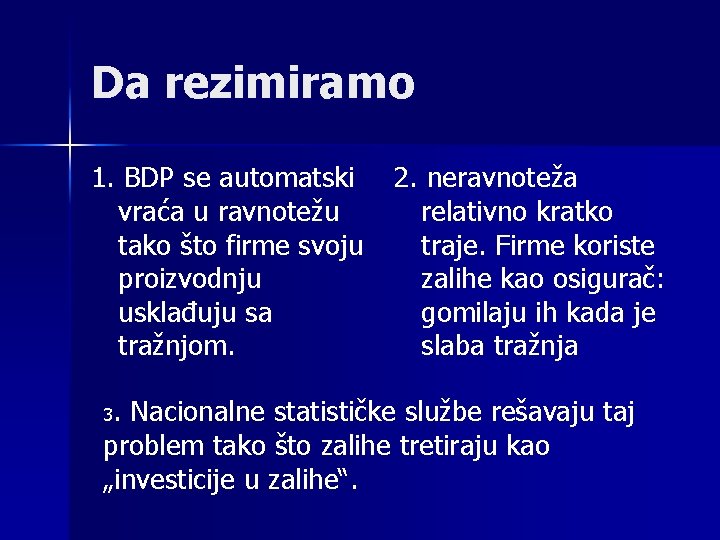 Da rezimiramo

1. BDP se automatski vraća u ravnotežu tako što firme svoju proizvodnju usklađuju sa tražnjom.

2. neravnoteža relativno kratko traje. Firme koriste zalihe kao osigurač: gomilaju ih kada je slaba tražnja

3. Nacionalne statističke službe rešavaju taj problem tako što zalihe tretiraju kao „investicije u zalihe“.